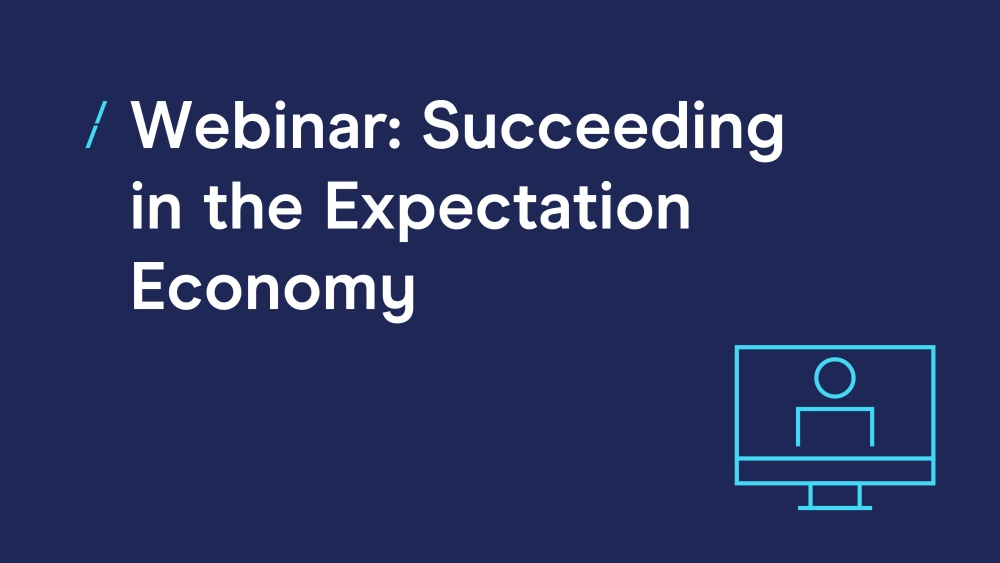 / Webinar: Succeeding in the Expectation Economy